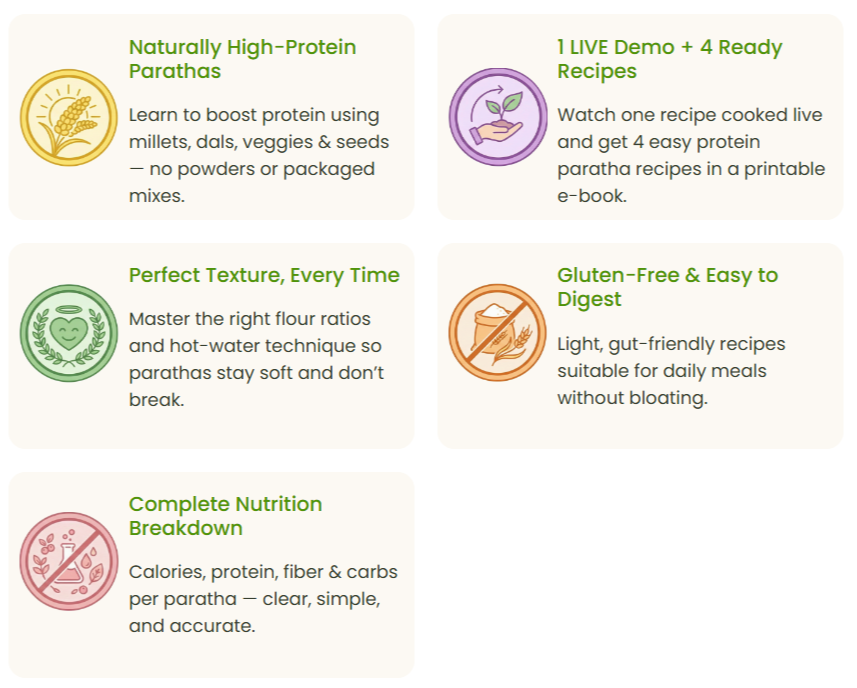 Naturally High-Protein Parathas

Learn to boost protein using millets, dals, veggies & seeds — no powders or packaged mixes.

1 LIVE Demo + 4 Ready Recipes

Watch one recipe cooked live and get 4 easy protein paratha recipes in a printable e-book.

Perfect Texture, Every Time

Master the right flour ratios and hot-water technique so parathas stay soft and don't break.

Gluten-Free & Easy to Digest

Light, gut-friendly recipes suitable for daily meals without bloating.

Complete Nutrition Breakdown

Calories, protein, fiber & carbs per paratha — clear, simple, and accurate.